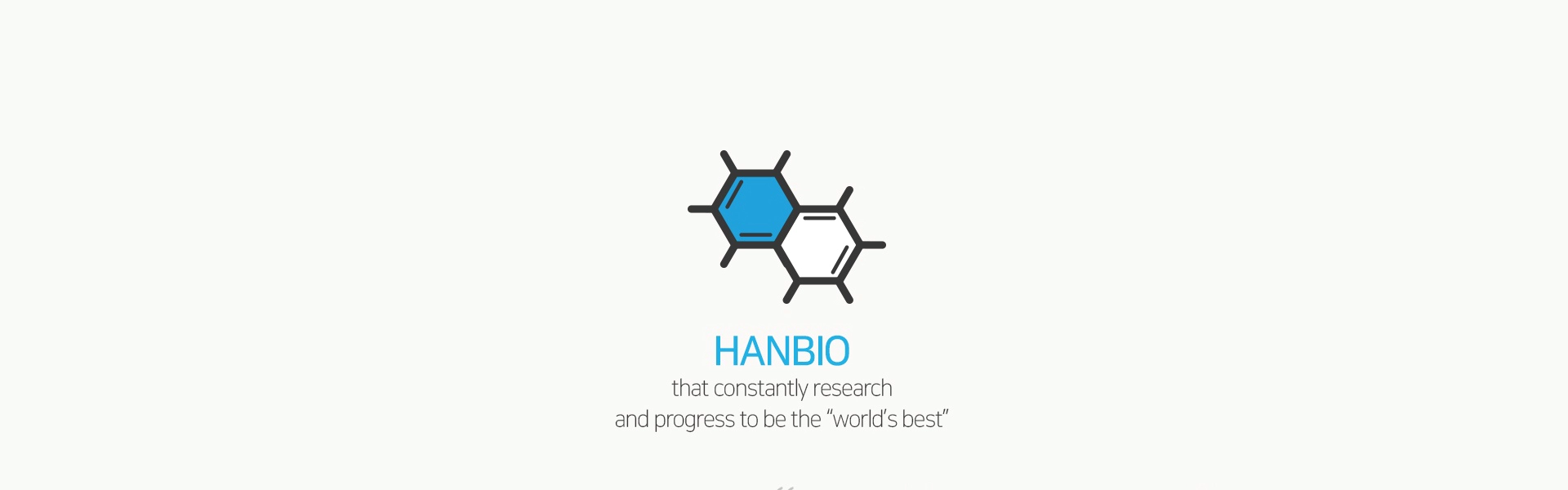 HANBIO
that constantly research
and progress to be the “world’s best”